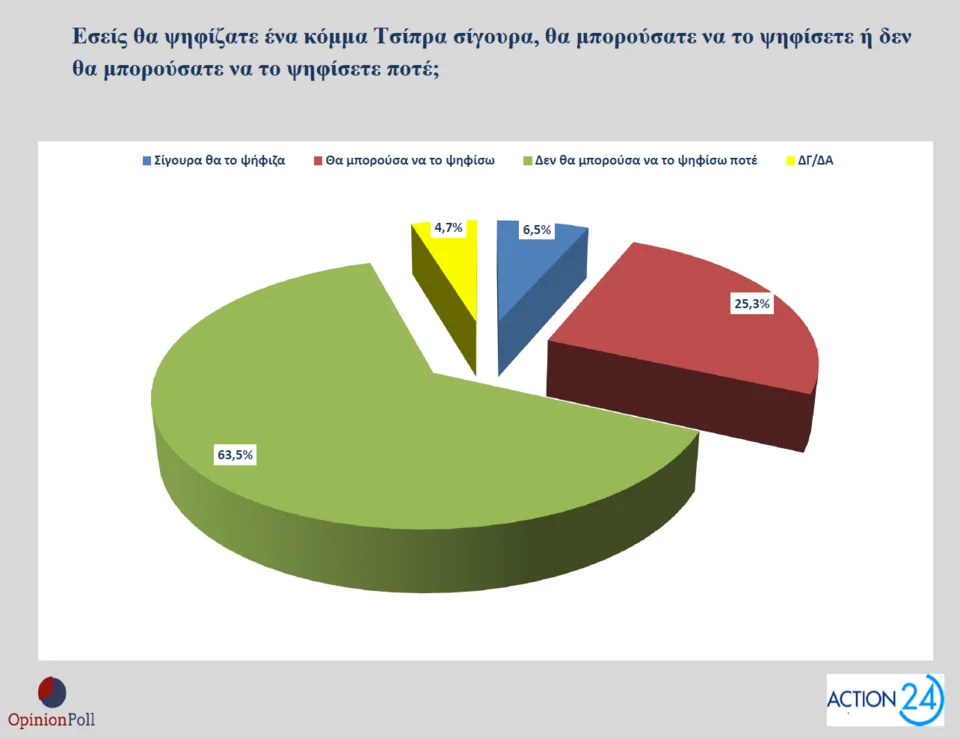 Εσείς θα ψηφίζατε ένα κόμμα Τσίπρα σίγουρα, θα μπορούσατε να το ψηφίσετε ή δεν θα μπορούσατε να το ψηφίσετε ποτέ;

Σίγουρα θα το ψήφιζα
Θα μπορούσα να το ψηφίσω
Δεν θα μπορούσα να το ψηφίσω ποτέ
ΔΓ/ΔΑ

4,7%
6,5%
25,3%
63,5%

OpinionPoll

ACTION 24